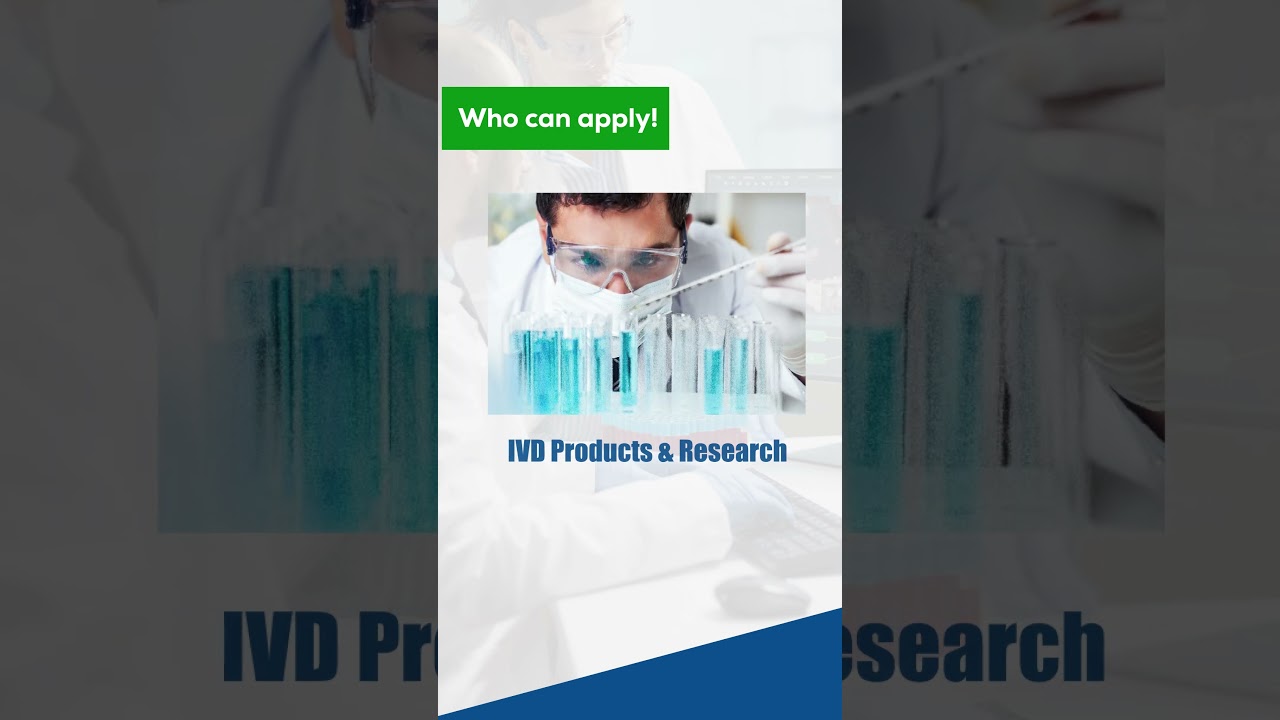 Who can apply!

IVD Products & Research